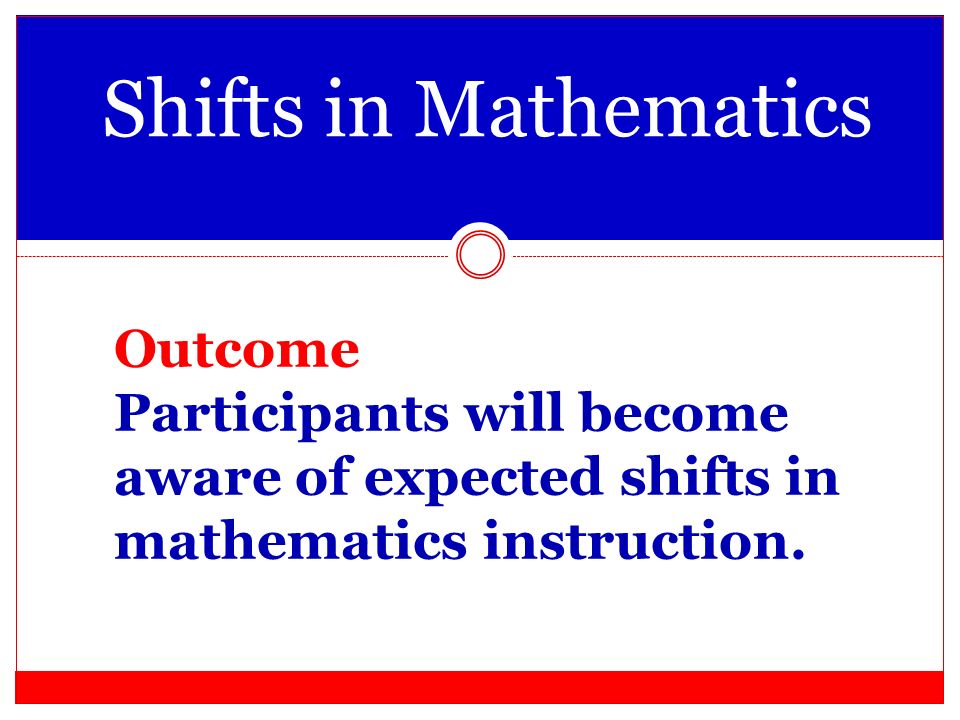 Shifts in Mathematics

Outcome
Participants will become aware of expected shifts in mathematics instruction.